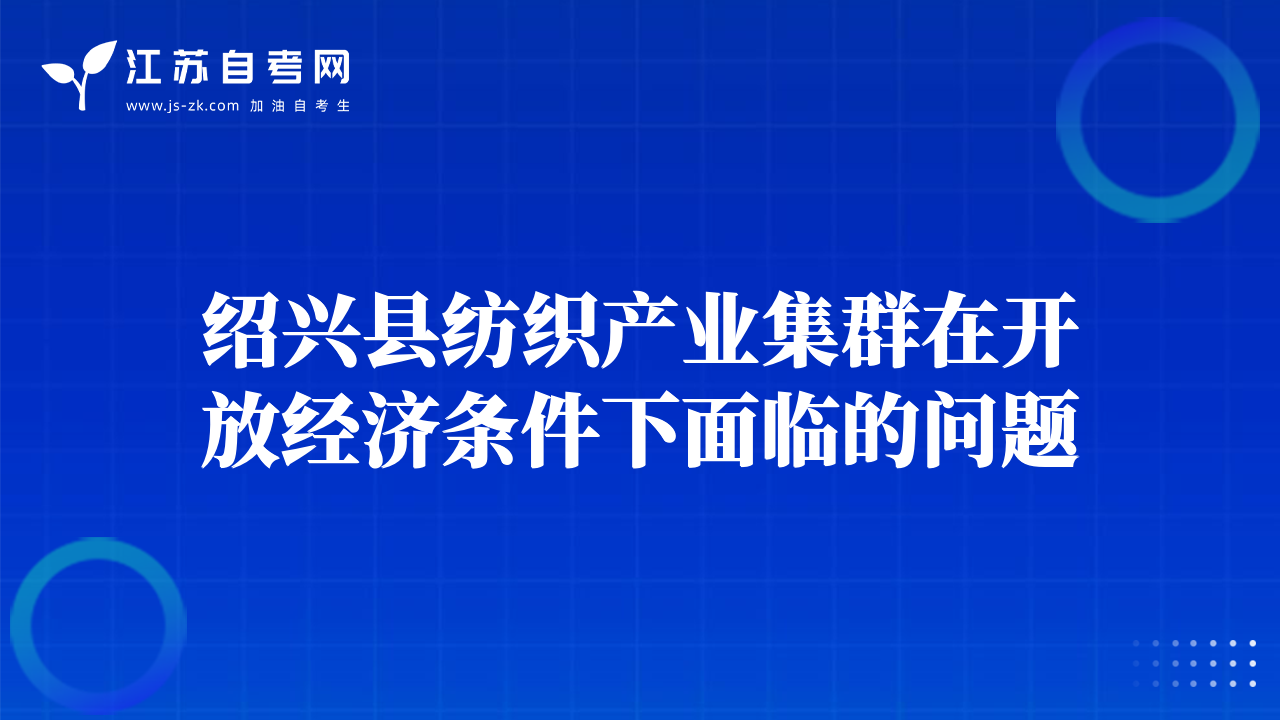 江苏自考网
www.js-zk.com 加油自考生

绍兴县纺织产业集群在开放经济条件下面临的问题